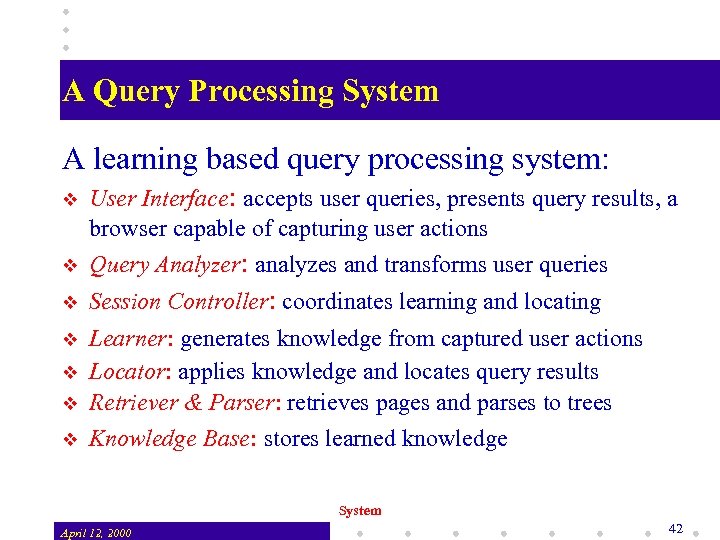 A Query Processing System

A learning based query processing system:

❖ User Interface: accepts user queries, presents query results, a browser capable of capturing user actions

❖ Query Analyzer: analyzes and transforms user queries

❖ Session Controller: coordinates learning and locating

❖ Learner: generates knowledge from captured user actions

❖ Locator: applies knowledge and locates query results

❖ Retriever & Parser: retrieves pages and parses to trees

❖ Knowledge Base: stores learned knowledge

System

April 12, 2000

42